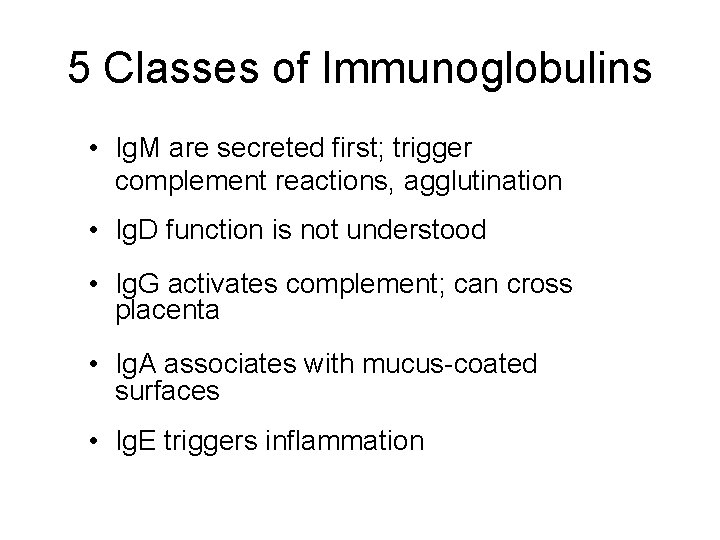 5 Classes of Immunoglobulins

• IgM are secreted first; trigger complement reactions, agglutination

• IgD function is not understood

• IgG activates complement; can cross placenta

• IgA associates with mucus-coated surfaces

• IgE triggers inflammation